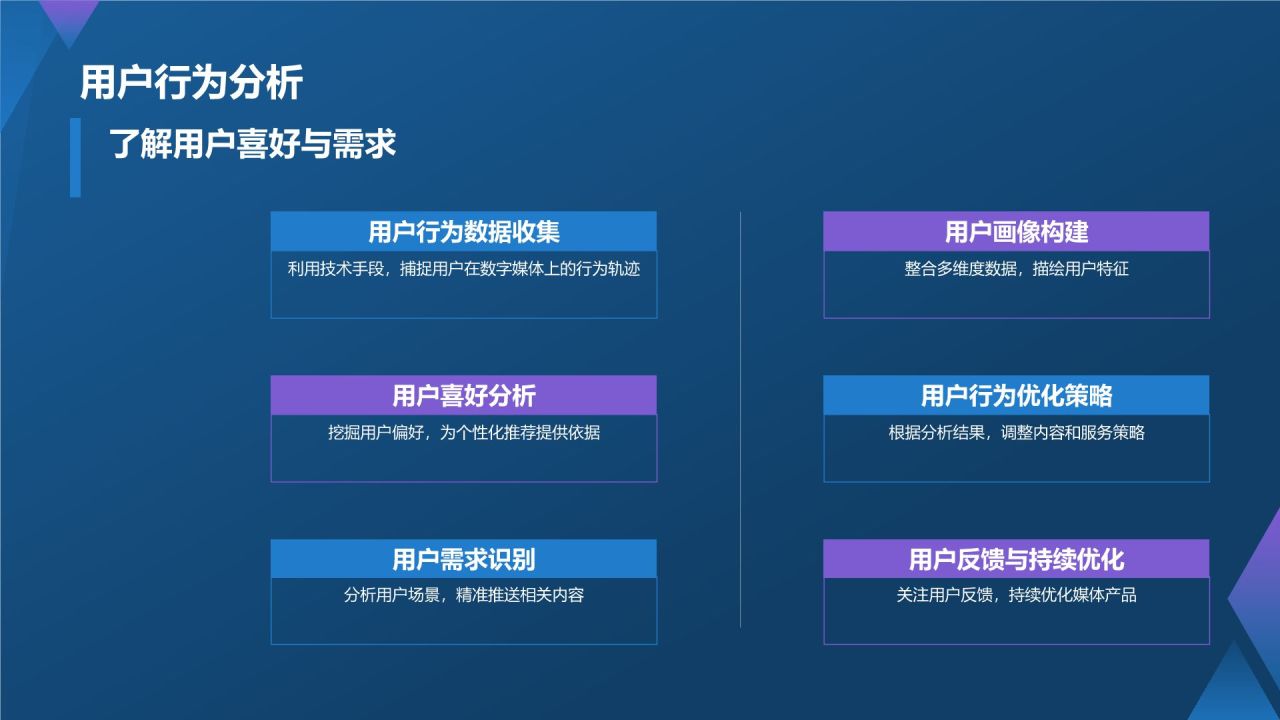 用户行为分析

了解用户喜好与需求

用户行为数据收集

利用技术手段，捕捉用户在数字媒体上的行为轨迹

用户喜好分析

挖掘用户偏好，为个性化推荐提供依据

用户需求识别

分析用户场景，精准推送相关内容

用户画像构建

整合多维度数据，描绘用户特征

用户行为优化策略

根据分析结果，调整内容和服务策略

用户反馈与持续优化

关注用户反馈，持续优化媒体产品